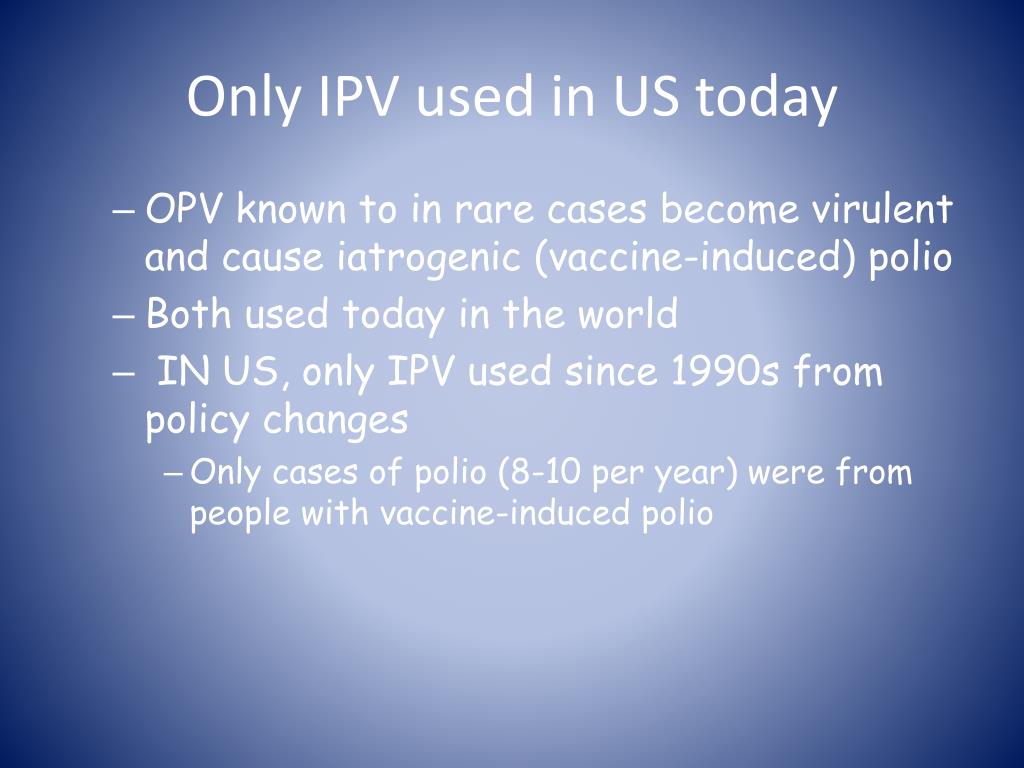 Only IPV used in US today

– OPV known to in rare cases become virulent and cause iatrogenic (vaccine-induced) polio
– Both used today in the world
– IN US, only IPV used since 1990s from policy changes
  – Only cases of polio (8-10 per year) were from people with vaccine-induced polio